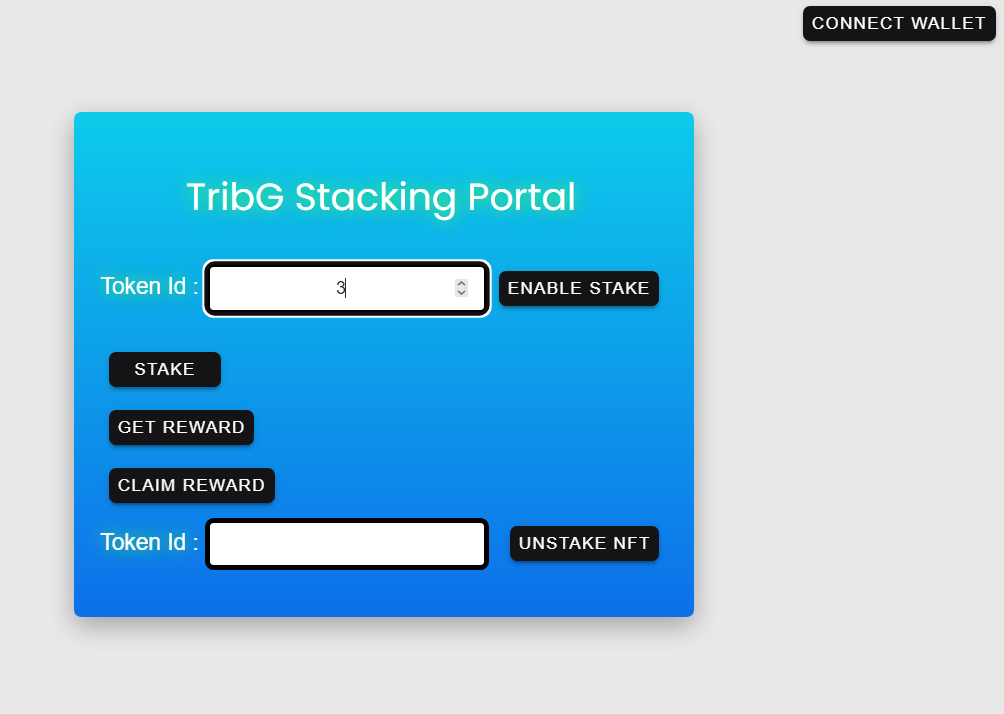 CONNECT WALLET

TribG Stacking Portal

Token Id : 3 ENABLE STAKE

STAKE

GET REWARD

CLAIM REWARD

Token Id : UNSTAKE NFT